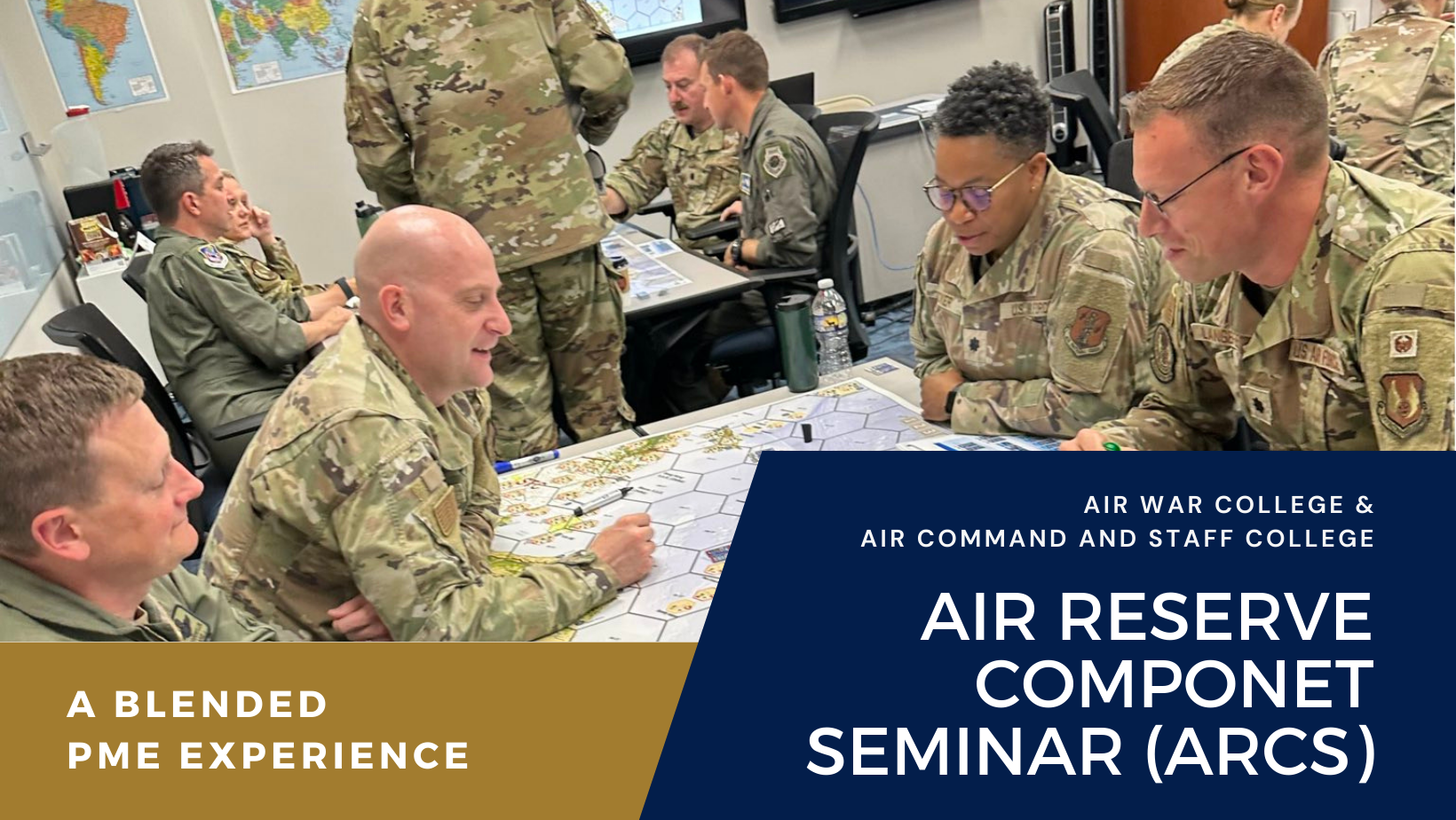 AIR WAR COLLEGE &
AIR COMMAND AND STAFF COLLEGE

AIR RESERVE COMPONET SEMINAR (ARCS)

A BLENDED PME EXPERIENCE